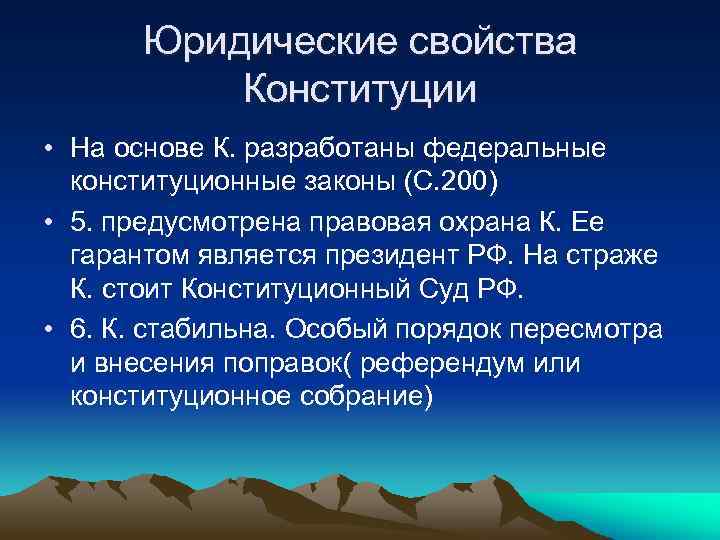 Юридические свойства Конституции

• На основе К. разработаны федеральные конституционные законы (С.200)

• 5. предусмотрена правовая охрана К. Ее гарантом является президент РФ. На страже К. стоит Конституционный Суд РФ.

• 6. К. стабильна. Особый порядок пересмотра и внесения поправок( референдум или конституционное собрание)